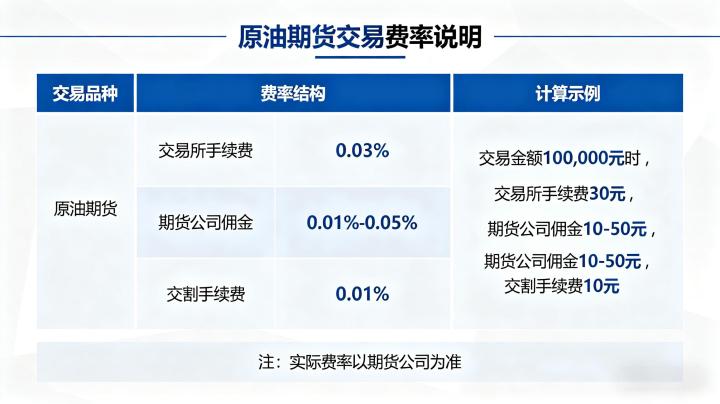 原油期货交易费率说明

| 交易品种 | 费率结构 | | 计算示例 |
|---|---|---|---|
| 原油期货 | 交易所手续费 | 0.03% | 交易金额100,000元时，交易所手续费30元，期货公司佣金10-50元，期货公司佣金10-50元，交割手续费10元 |
| | 期货公司佣金 | 0.01%-0.05% | |
| | 交割手续费 | 0.01% | |

注：实际费率以期货公司为准